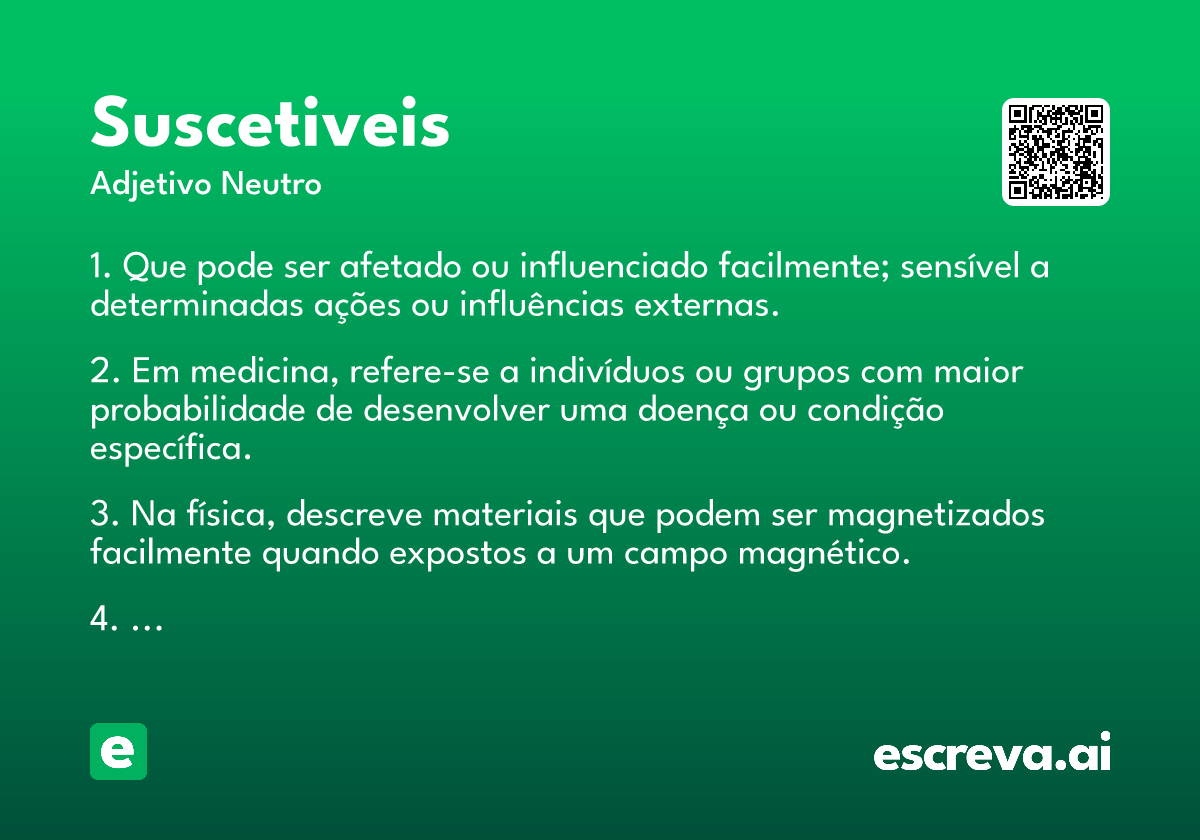 Suscetiveis

Adjetivo Neutro

1. Que pode ser afetado ou influenciado facilmente; sensível a determinadas ações ou influências externas.

2. Em medicina, refere-se a indivíduos ou grupos com maior probabilidade de desenvolver uma doença ou condição específica.

3. Na física, descreve materiais que podem ser magnetizados facilmente quando expostos a um campo magnético.

4. ...

e

escreva.ai